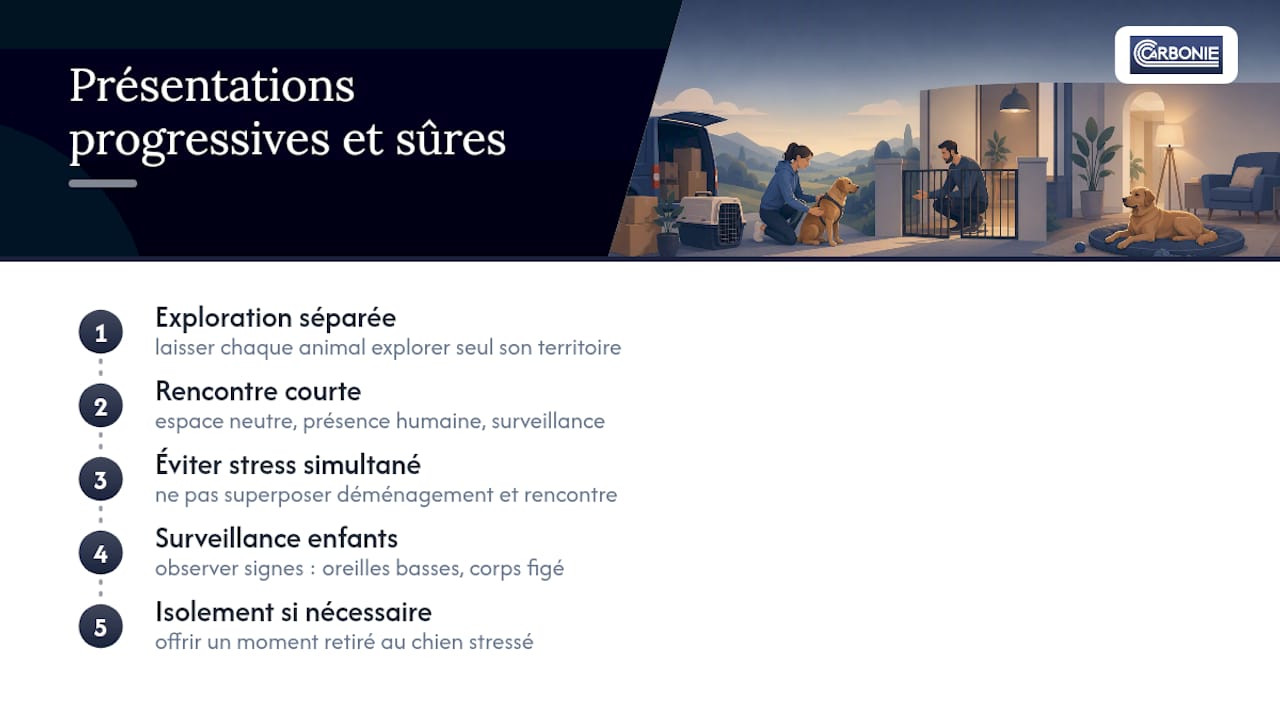 Présentations progressives et sûres

CARBONIE

1
Exploration séparée
laisser chaque animal explorer seul son territoire

2
Rencontre courte
espace neutre, présence humaine, surveillance

3
Éviter stress simultané
ne pas superposer déménagement et rencontre

4
Surveillance enfants
observer signes : oreilles basses, corps figé

5
Isolement si nécessaire
offrir un moment retiré au chien stressé